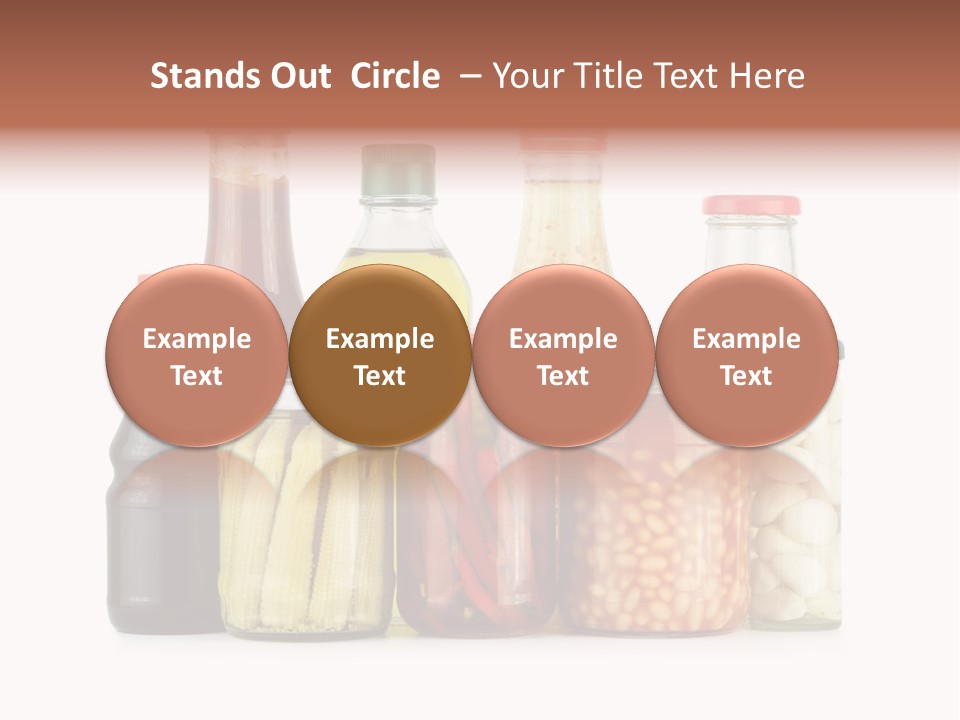 Stands Out Circle – Your Title Text Here

Example Text

Example Text

Example Text

Example Text